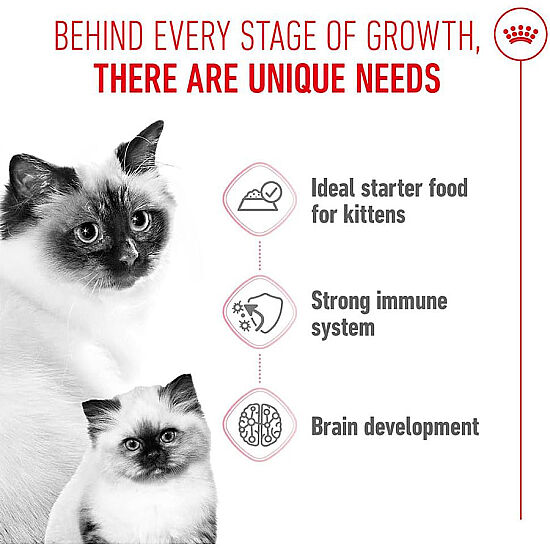 BEHIND EVERY STAGE OF GROWTH, THERE ARE UNIQUE NEEDS

Ideal starter food for kittens

Strong immune system

Brain development